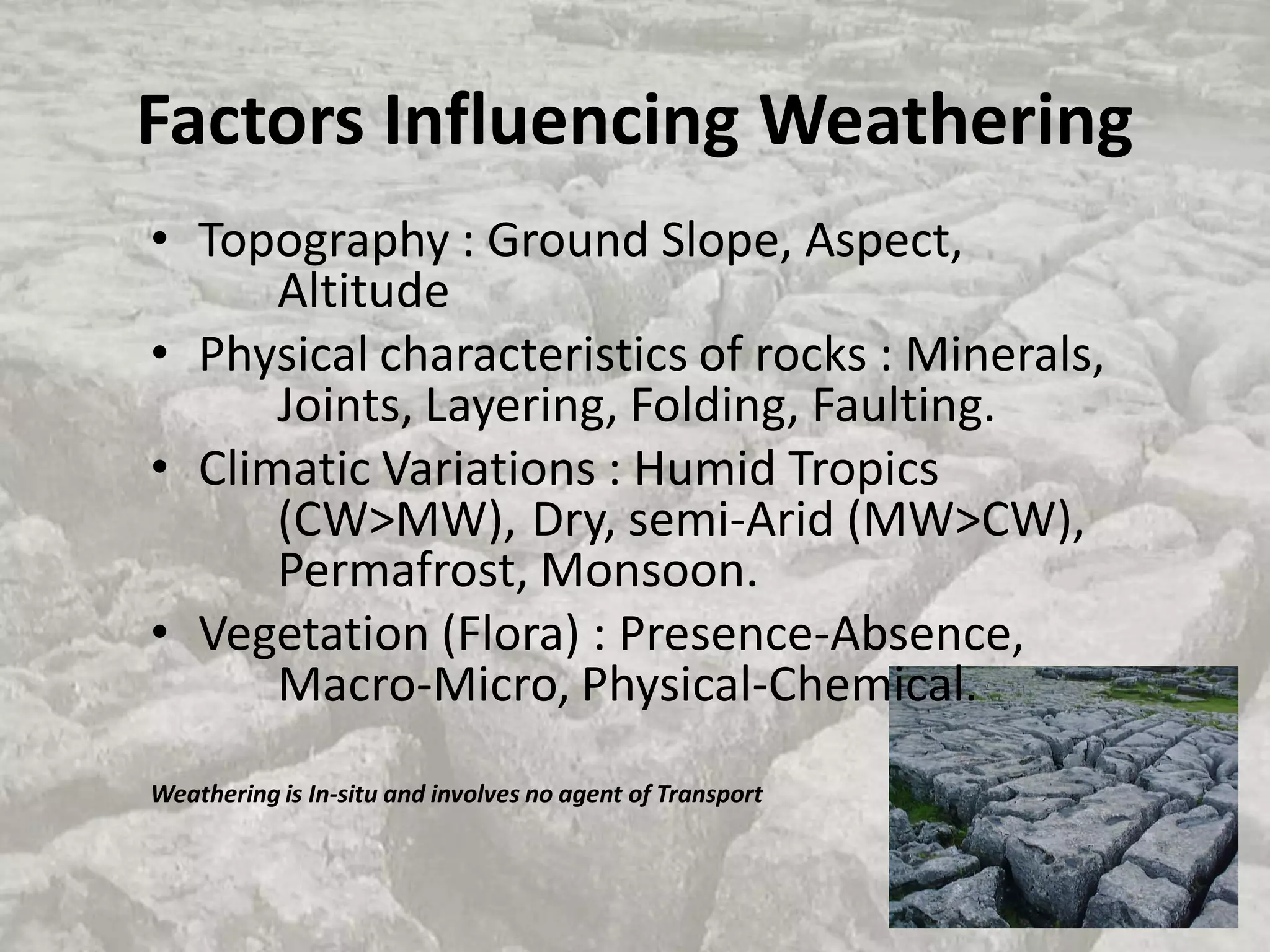 Factors Influencing Weathering

• Topography : Ground Slope, Aspect, Altitude
• Physical characteristics of rocks : Minerals, Joints, Layering, Folding, Faulting.
• Climatic Variations : Humid Tropics (CW>MW), Dry, semi-Arid (MW>CW), Permafrost, Monsoon.
• Vegetation (Flora) : Presence-Absence, Macro-Micro, Physical-Chemical.

Weathering is In-situ and involves no agent of Transport